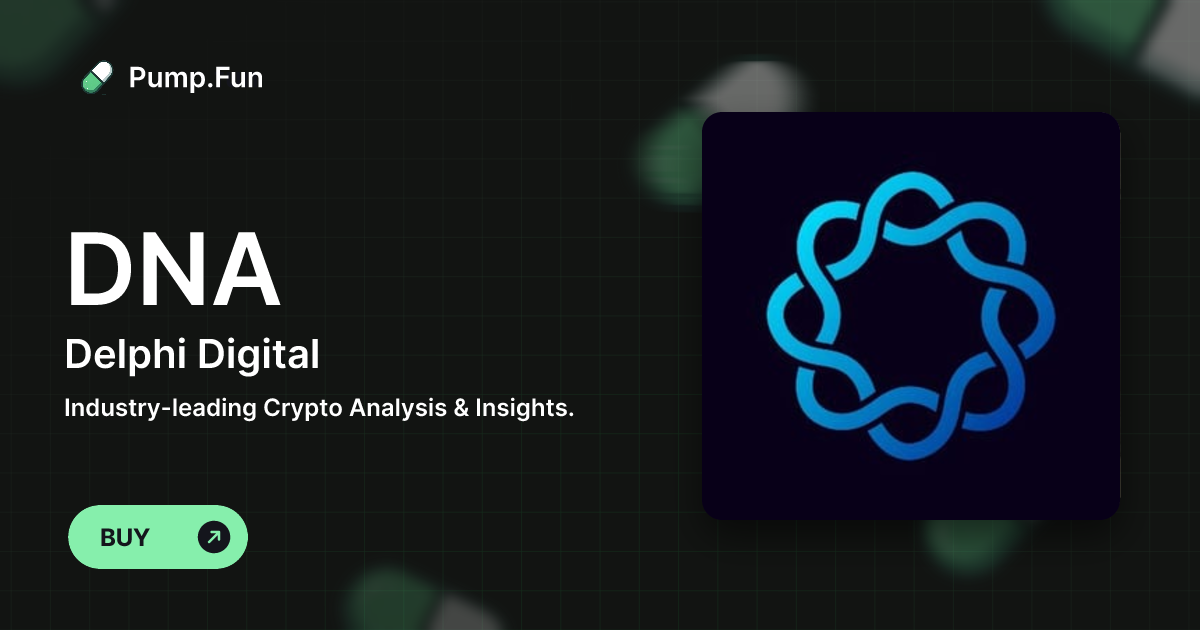 Pump.Fun

DNA

Delphi Digital

Industry-leading Crypto Analysis & Insights.

BUY